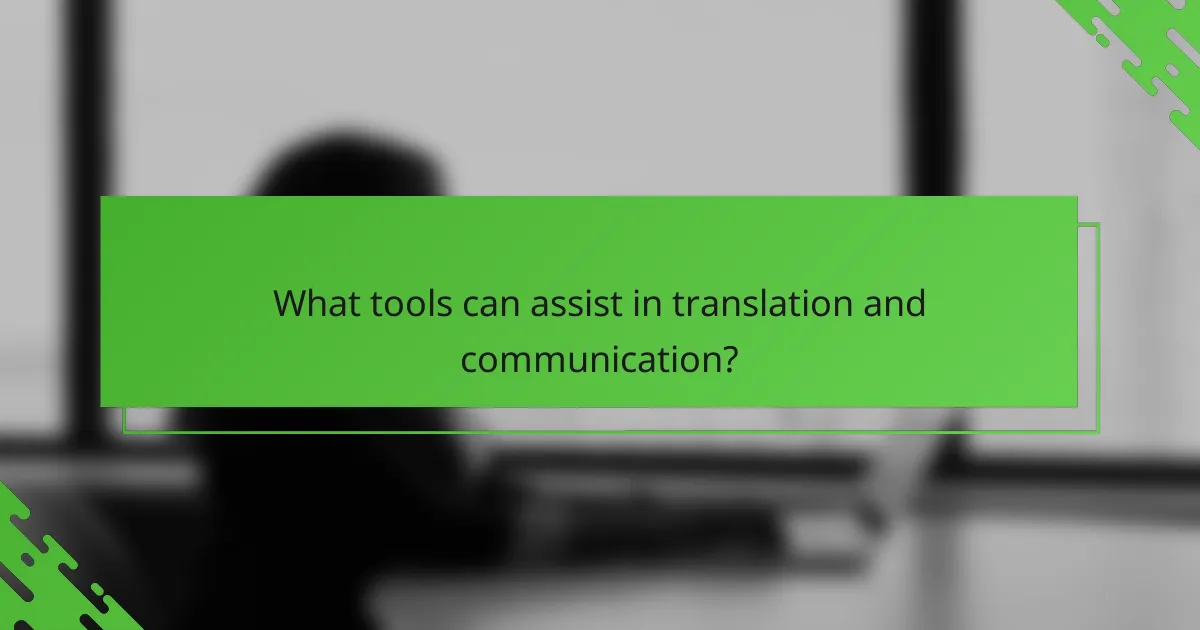 What tools can assist in translation and communication?